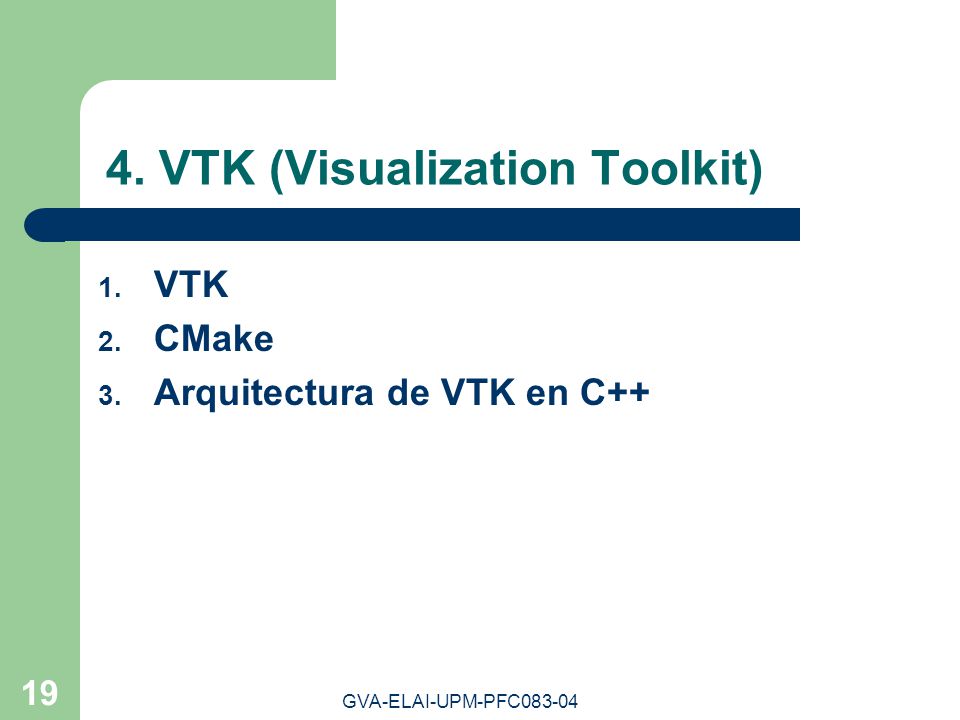 4. VTK (Visualization Toolkit)

1. VTK
2. CMake
3. Arquitectura de VTK en C++

19

GVA-ELAI-UPM-PFC083-04